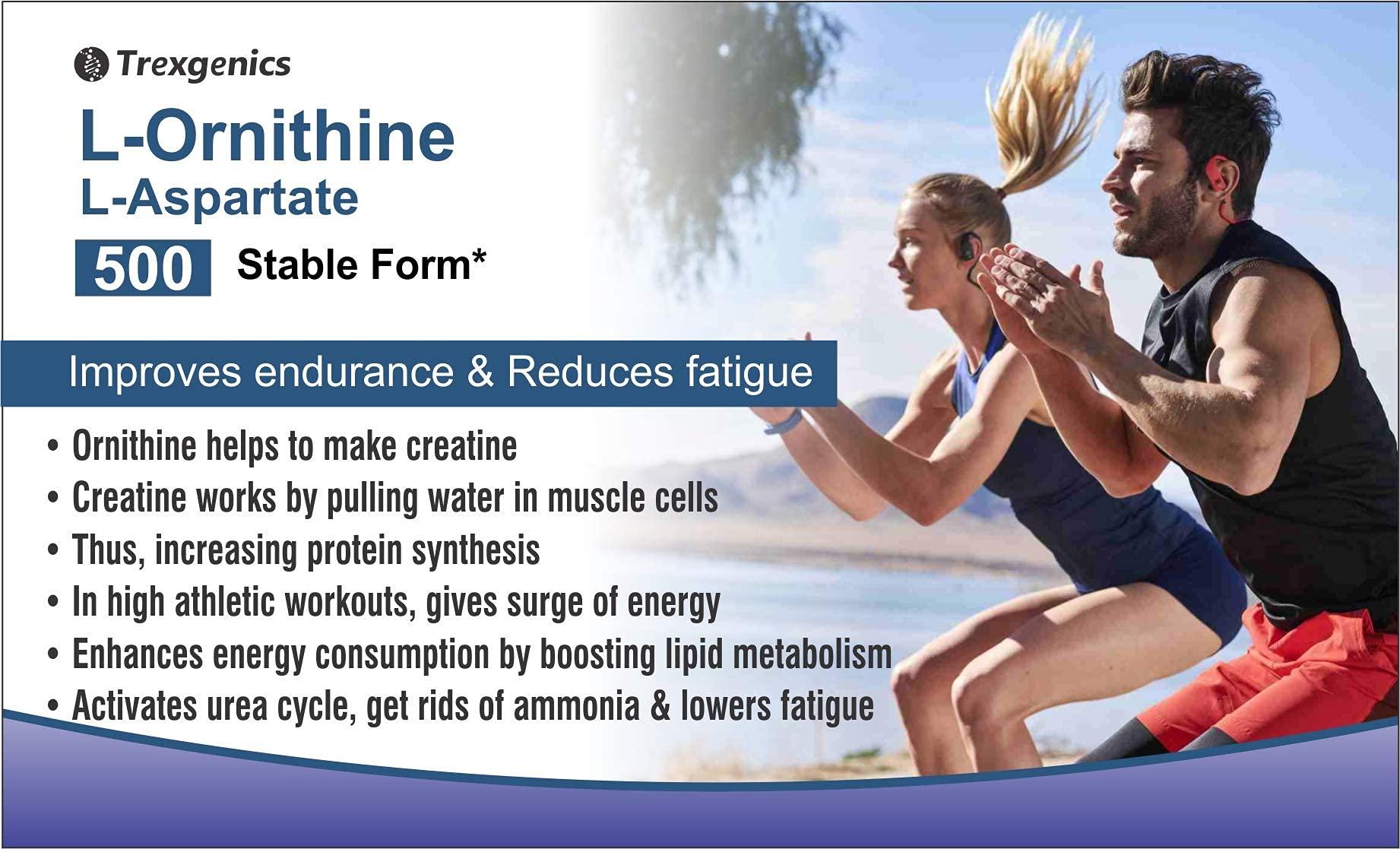 Trexgenics

L-Ornithine
L-Aspartate

500 Stable Form*

Improves endurance & Reduces fatigue

• Ornithine helps to make creatine
• Creatine works by pulling water in muscle cells
• Thus, increasing protein synthesis
• In high athletic workouts, gives surge of energy
• Enhances energy consumption by boosting lipid metabolism
• Activates urea cycle, get rids of ammonia & lowers fatigue